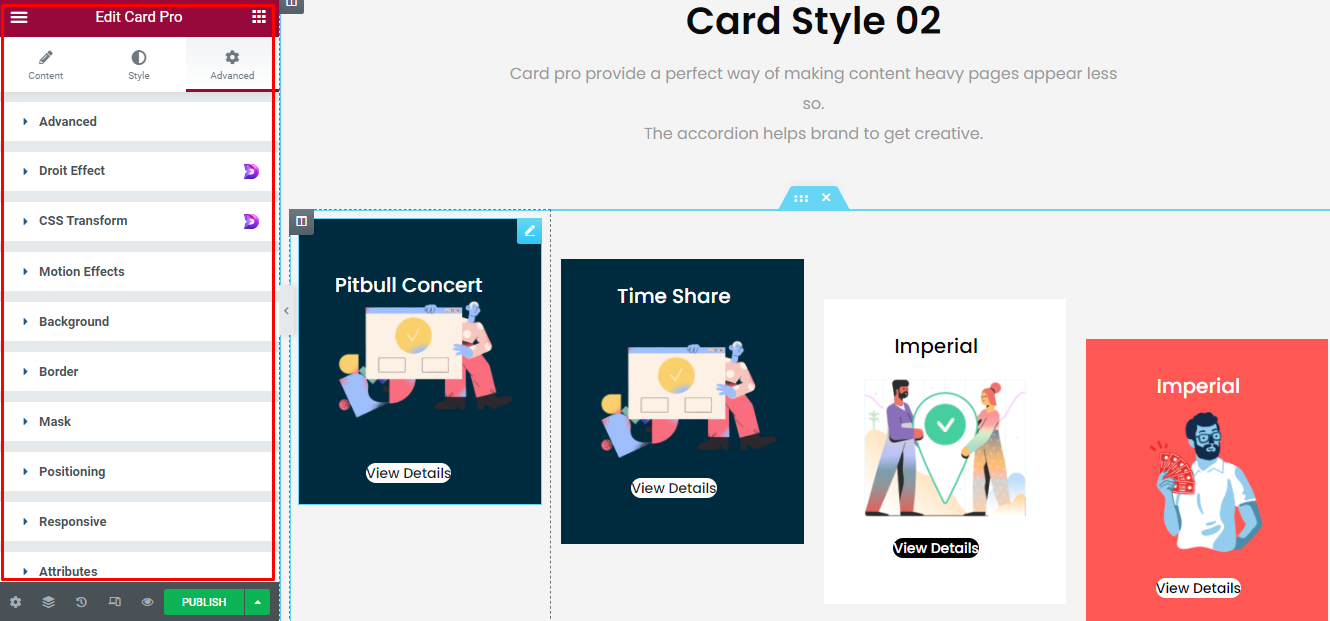 Edit Card Pro

Content
Style
Advanced

Advanced
Droit Effect
CSS Transform
Motion Effects
Background
Border
Mask
Positioning
Responsive
Attributes

PUBLISH

Card Style 02

Card pro provide a perfect way of making content heavy pages appear less so.
The accordion helps brand to get creative.

Pitbull Concert
View Details

Time Share
View Details

Imperial
View Details

Imperial
View Details